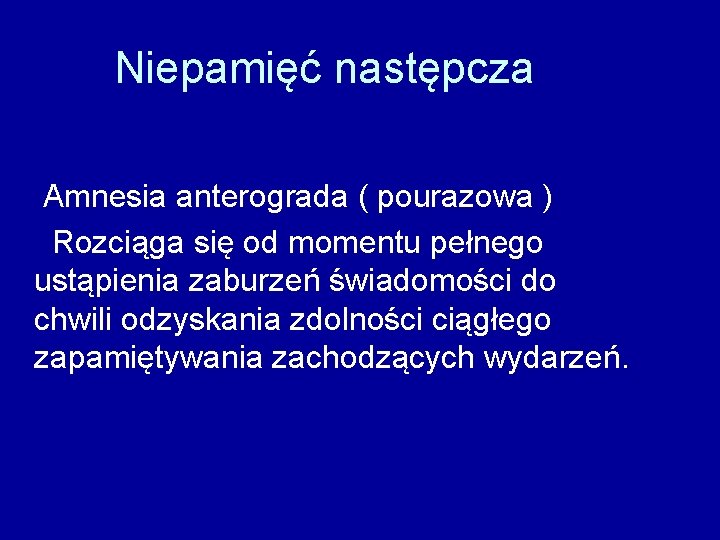 Niepamięć następcza

Amnesia anterograda ( pourazowa )

Rozciąga się od momentu pełnego ustąpienia zaburzeń świadomości do chwili odzyskania zdolności ciągłego zapamiętywania zachodzących wydarzeń.